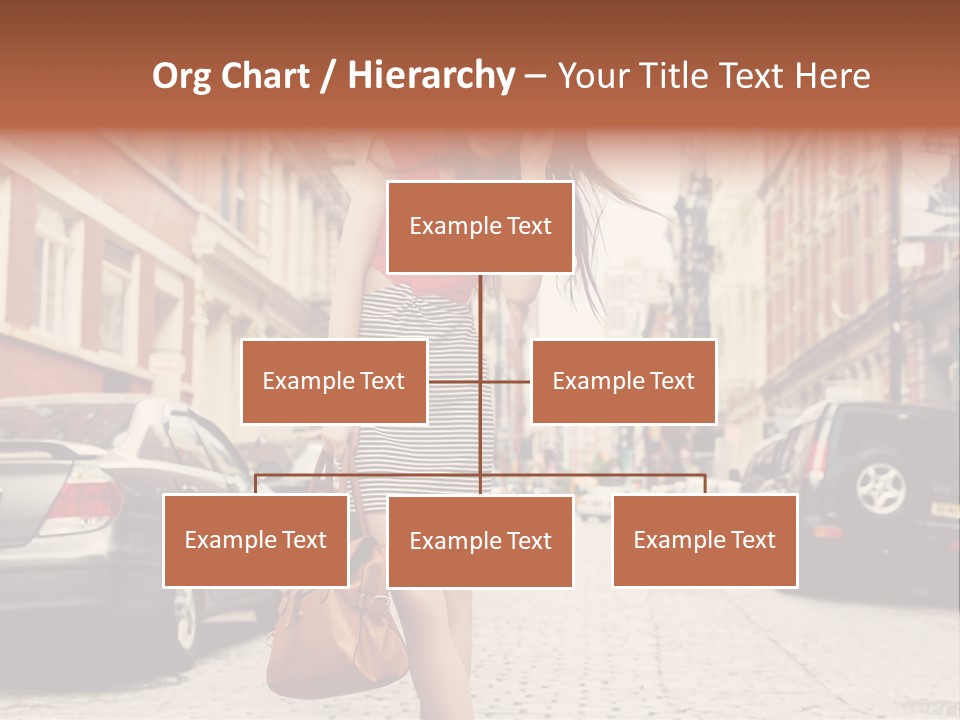 Org Chart / Hierarchy – Your Title Text Here

Example Text

Example Text

Example Text

Example Text

Example Text

Example Text